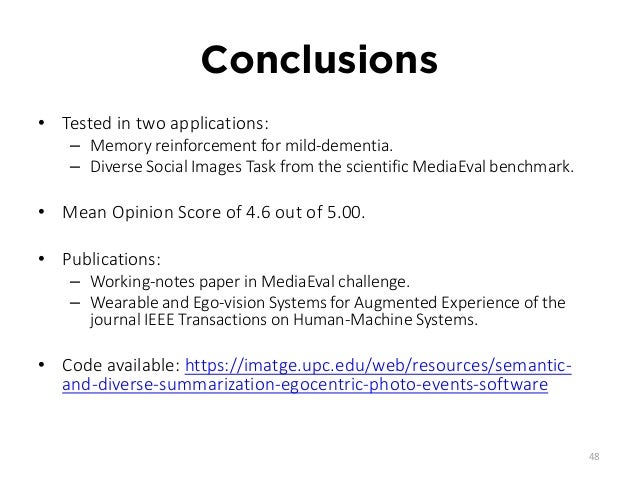 Conclusions

• Tested in two applications:
– Memory reinforcement for mild-dementia.
– Diverse Social Images Task from the scientific MediaEval benchmark.

• Mean Opinion Score of 4.6 out of 5.00.

• Publications:
– Working-notes paper in MediaEval challenge.
– Wearable and Ego-vision Systems for Augmented Experience of the journal IEEE Transactions on Human-Machine Systems.

• Code available: https://imatge.upc.edu/web/resources/semantic-and-diverse-summarization-egocentric-photo-events-software

48